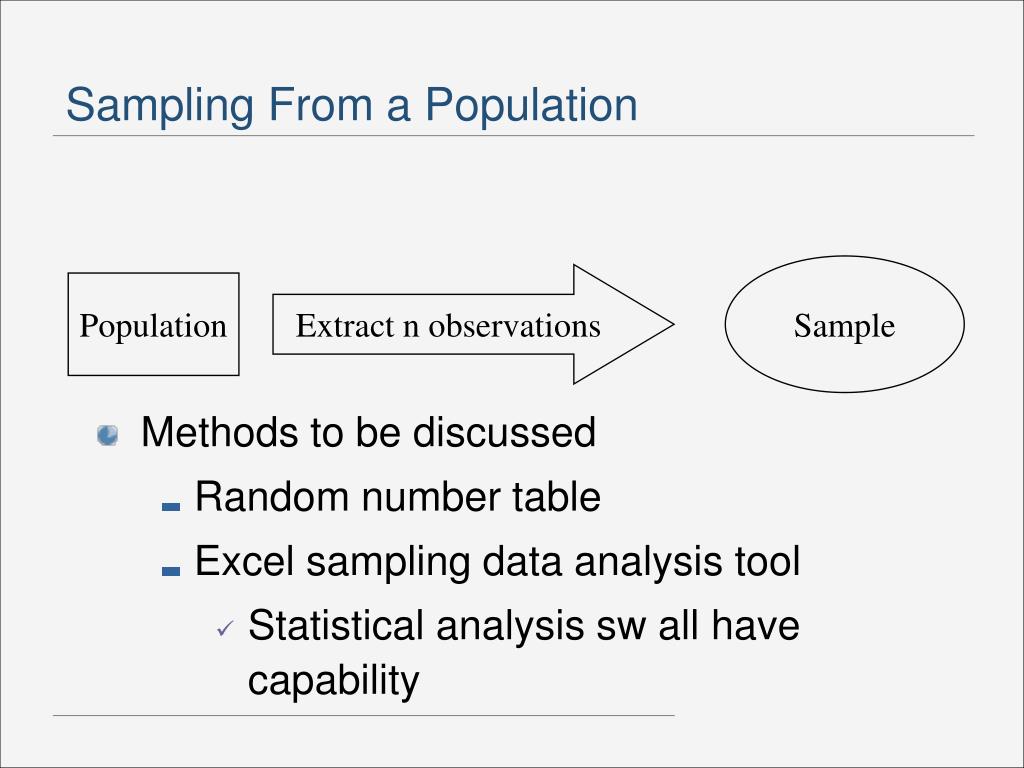 Sampling From a Population

Population

Extract n observations

Sample

Methods to be discussed

Random number table

Excel sampling data analysis tool

Statistical analysis sw all have capability